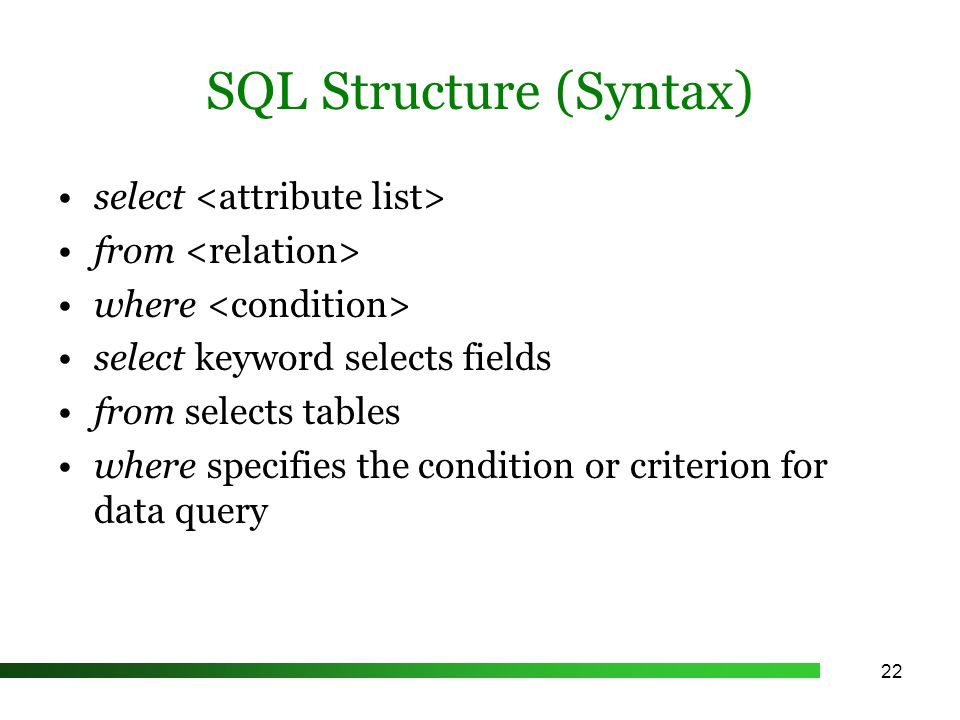 SQL Structure (Syntax)

• select <attribute list>
• from <relation>
• where <condition>
• select keyword selects fields
• from selects tables
• where specifies the condition or criterion for data query

22